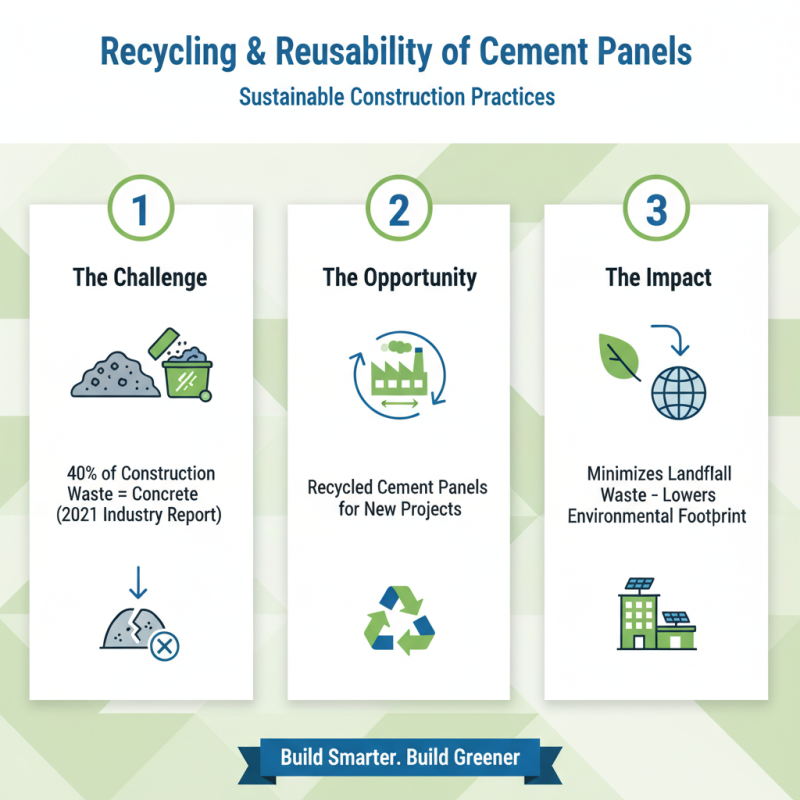 Recycling & Reusability of Cement Panels

Sustainable Construction Practices

1

The Challenge

40% of Construction Waste = Concrete (2021 Industry Report)

2

The Opportunity

Recycled Cement Panels for New Projects

3

The Impact

Minimizes Landflall Waste - Lowers Environmental Footprint

Build Smarter. Build Greener